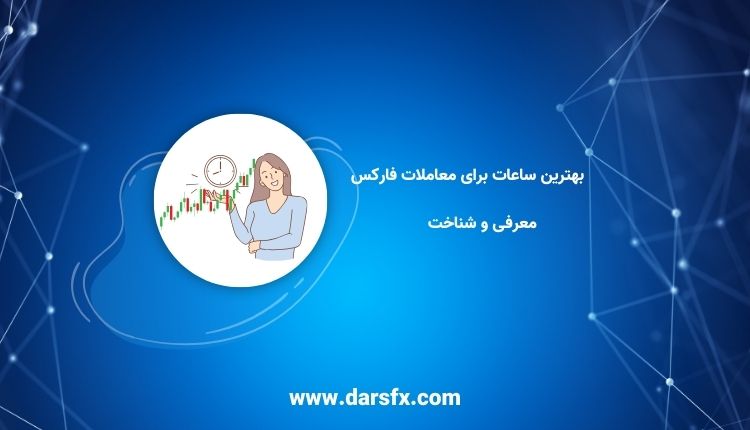 بهترین ساعات برای معاملات فارکس

معرفی و شناخت

www.darsfx.com